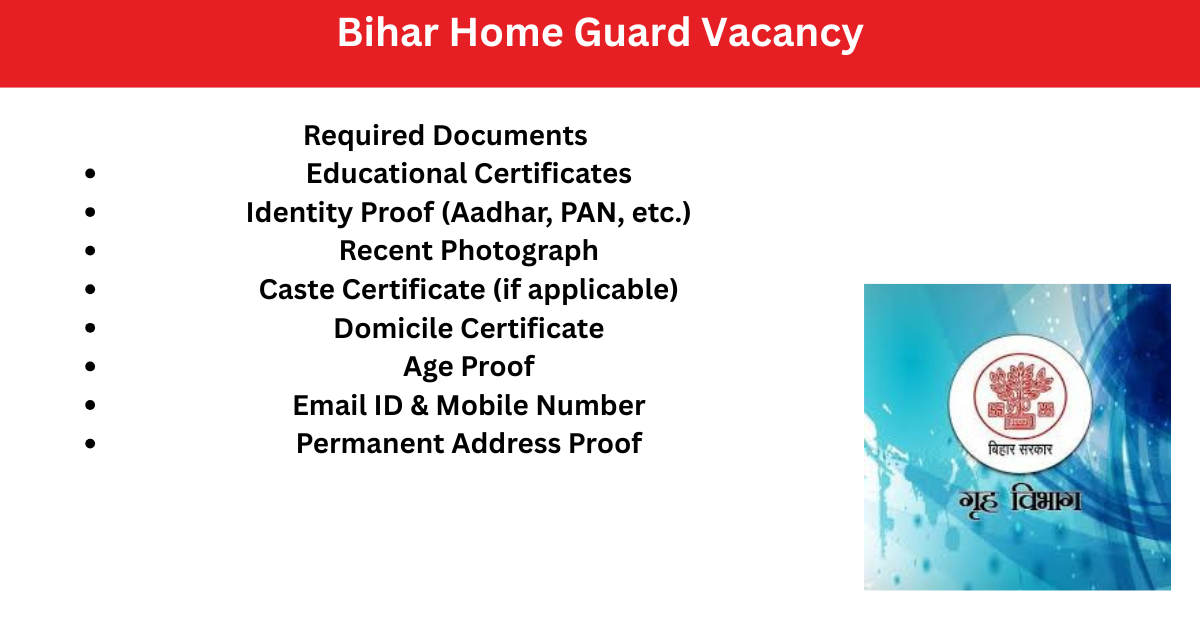 Bihar Home Guard Vacancy

Required Documents

- Educational Certificates
- Identity Proof (Aadhar, PAN, etc.)
- Recent Photograph
- Caste Certificate (if applicable)
- Domicile Certificate
- Age Proof
- Email ID & Mobile Number
- Permanent Address Proof

बिहार सरकार

गृह विभाग